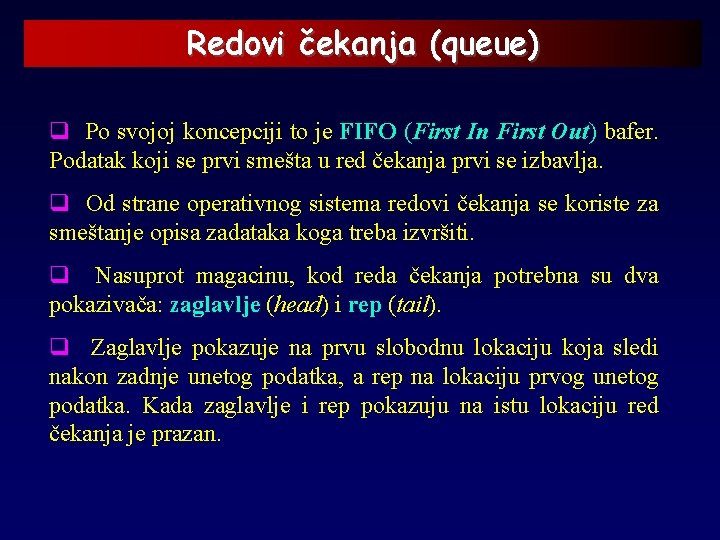 Redovi čekanja (queue)

❑ Po svojoj koncepciji to je FIFO (First In First Out) bafer. Podatak koji se prvi smešta u red čekanja prvi se izbavlja.

❑ Od strane operativnog sistema redovi čekanja se koriste za smeštanje opisa zadataka koga treba izvršiti.

❑ Nasuprot magacinu, kod reda čekanja potrebna su dva pokazivača: zaglavlje (head) i rep (tail).

❑ Zaglavlje pokazuje na prvu slobodnu lokaciju koja sledi nakon zadnje unetog podatka, a rep na lokaciju prvog unetog podatka. Kada zaglavlje i rep pokazuju na istu lokaciju red čekanja je prazan.